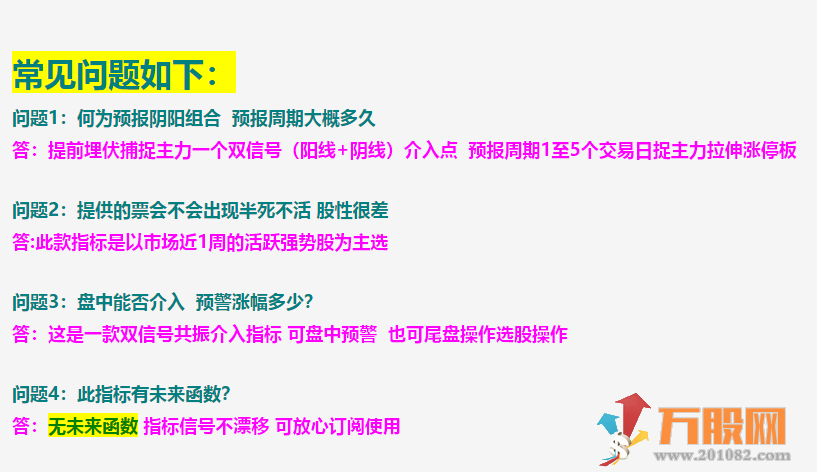 常见问题如下：

问题1：何为预报阴阳组合 预报周期大概多久
答：提前埋伏捕捉主力一个双信号（阳线+阴线）介入点 预报周期1至5个交易日捉主力拉伸涨停板

问题2：提供的票会不会出现半死不活 股性很差
答:此款指标是以市场近1周的活跃强势股为主选

问题3：盘中能否介入 预警涨幅多少?
答：这是一款双信号共振介入指标 可盘中预警 也可尾盘操作选股操作

问题4：此指标有未来函数?
答：无未来函数 指标信号不漂移 可放心订阅使用

万股网
www.201082.com